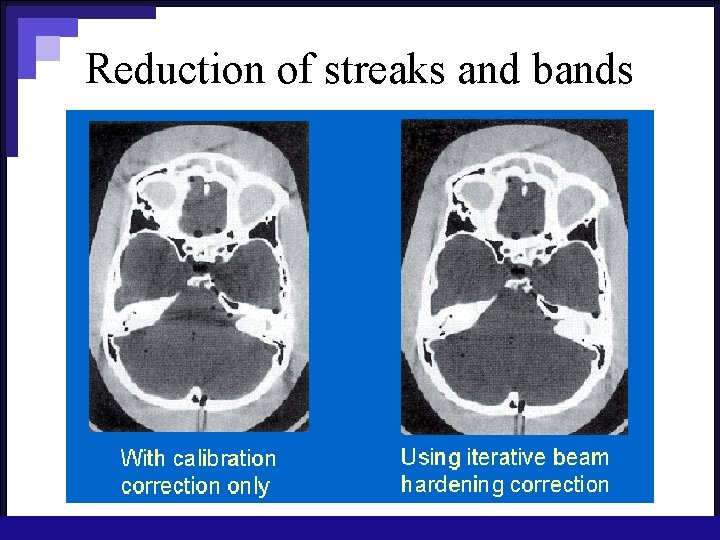 Reduction of streaks and bands

With calibration correction only

Using iterative beam hardening correction